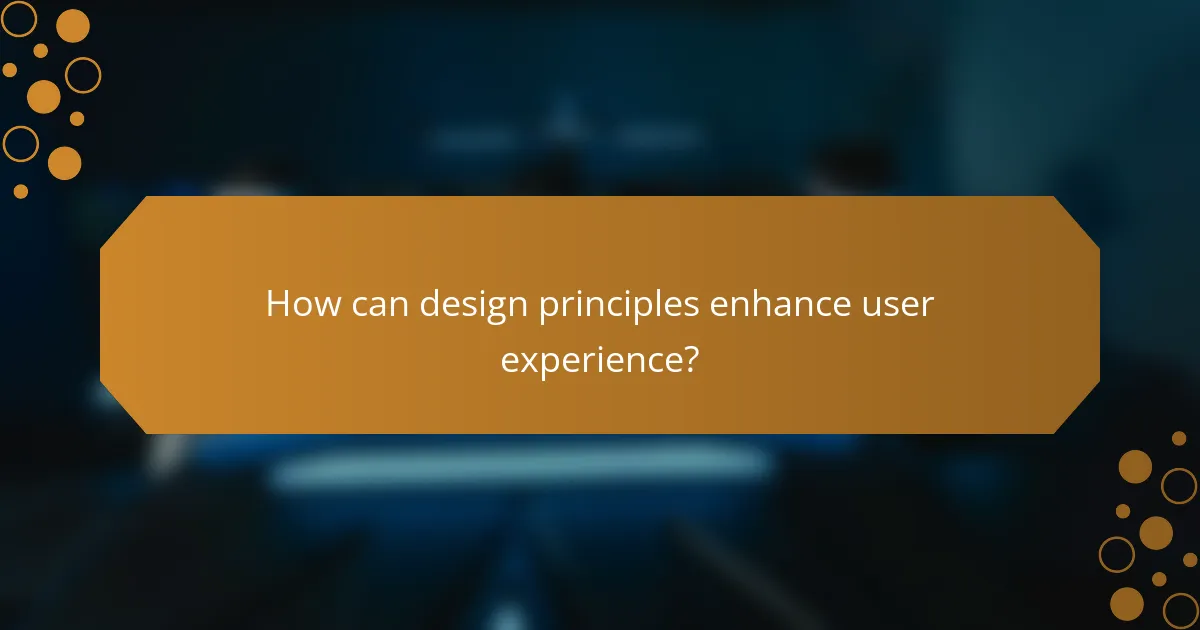 How can design principles enhance user experience?